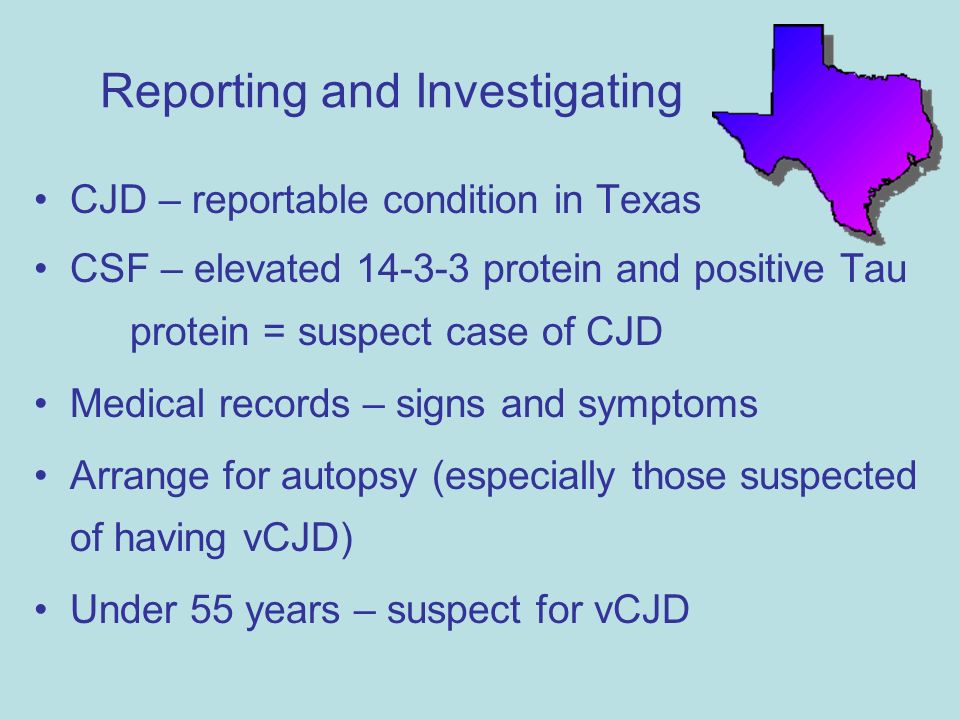 Reporting and Investigating

• CJD – reportable condition in Texas
• CSF – elevated 14-3-3 protein and positive Tau protein = suspect case of CJD
• Medical records – signs and symptoms
• Arrange for autopsy (especially those suspected of having vCJD)
• Under 55 years – suspect for vCJD